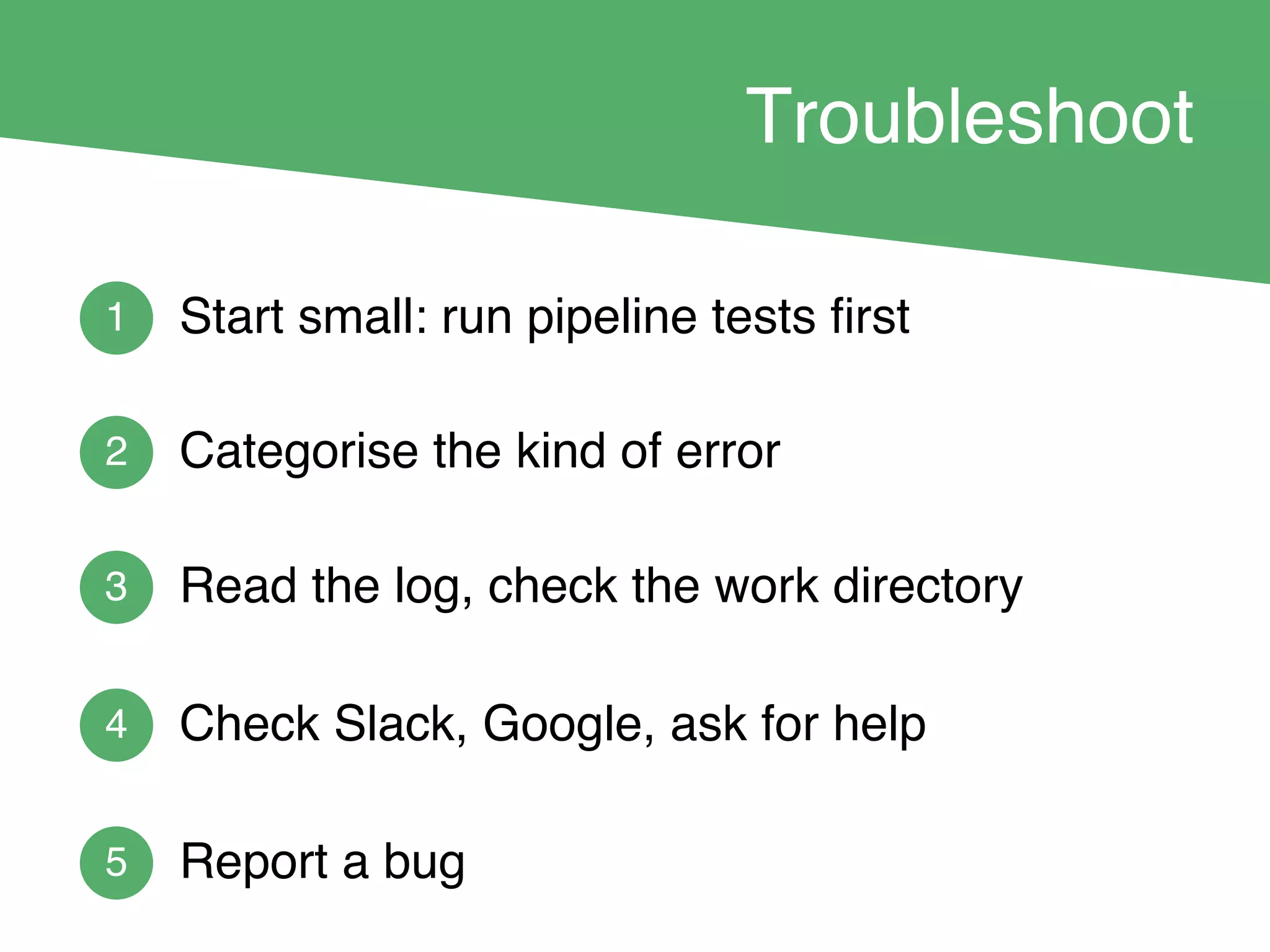 Troubleshoot

1 Start small: run pipeline tests first

2 Categorise the kind of error

3 Read the log, check the work directory

4 Check Slack, Google, ask for help

5 Report a bug